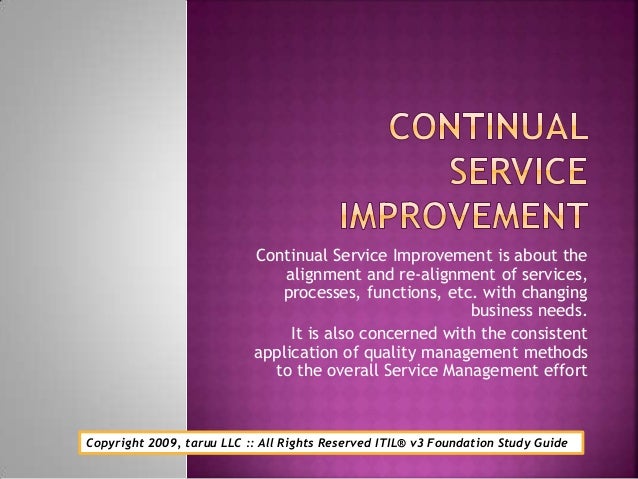 CONTINUAL SERVICE IMPROVEMENT

Continual Service Improvement is about the alignment and re-alignment of services, processes, functions, etc. with changing business needs.

It is also concerned with the consistent application of quality management methods to the overall Service Management effort

Copyright 2009, taruu LLC :: All Rights Reserved ITIL® v3 Foundation Study Guide